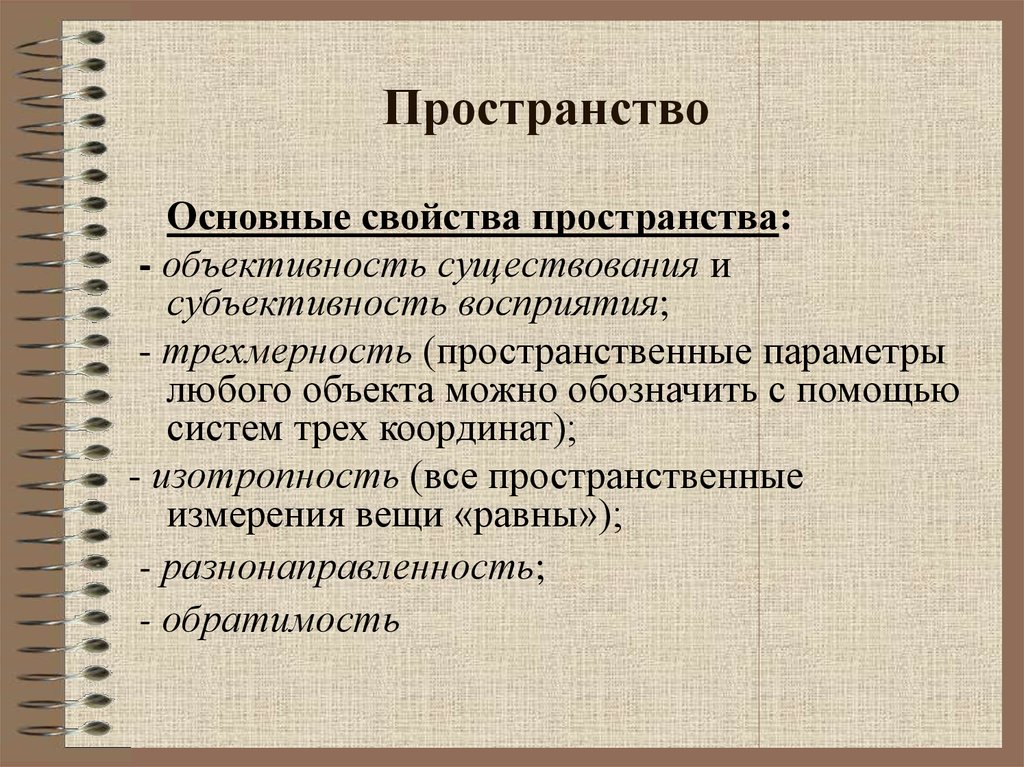 Пространство

Основные свойства пространства:

- объективность существования и субъективность восприятия;

- трехмерность (пространственные параметры любого объекта можно обозначить с помощью систем трех координат);

- изотропность (все пространственные измерения вещи «равны»);

- разнонаправленность;

- обратимость